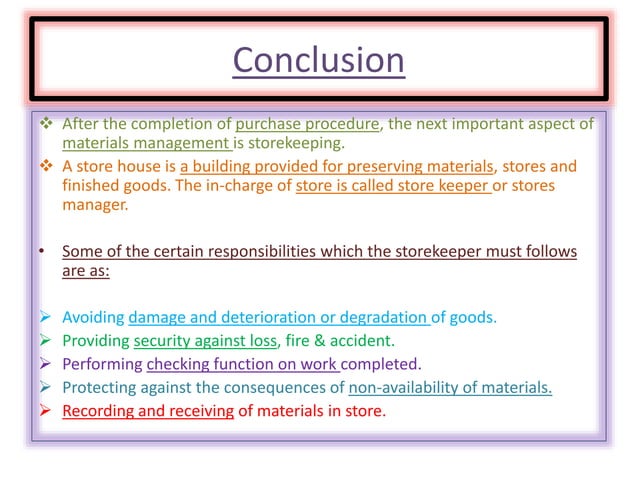 Conclusion

❖ After the completion of purchase procedure, the next important aspect of materials management is storekeeping.

❖ A store house is a building provided for preserving materials, stores and finished goods. The in-charge of store is called store keeper or stores manager.

• Some of the certain responsibilities which the storekeeper must follows are as:

➢ Avoiding damage and deterioration or degradation of goods.
➢ Providing security against loss, fire & accident.
➢ Performing checking function on work completed.
➢ Protecting against the consequences of non-availability of materials.
➢ Recording and receiving of materials in store.